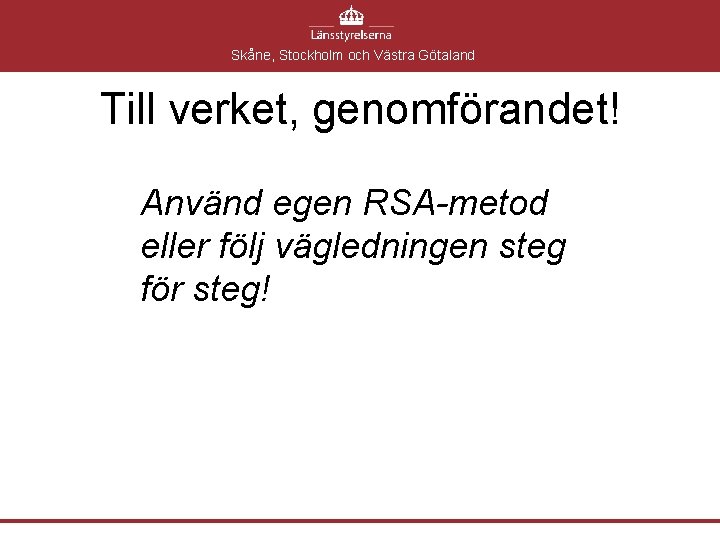 Länsstyrelserna
Skåne, Stockholm och Västra Götaland

Till verket, genomförandet!

Använd egen RSA-metod eller följ vägledningen steg för steg!